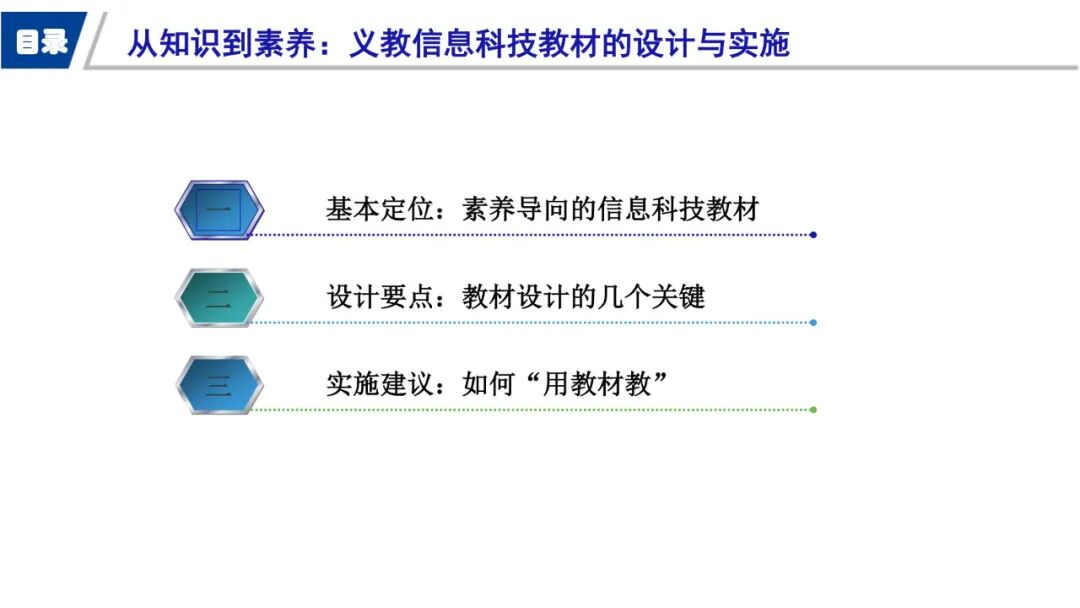 目录

从知识到素养：义教信息科技教材的设计与实施

一

基本定位：素养导向的信息科技教材

二

设计要点：教材设计的几个关键

三

实施建议：如何“用教材教”